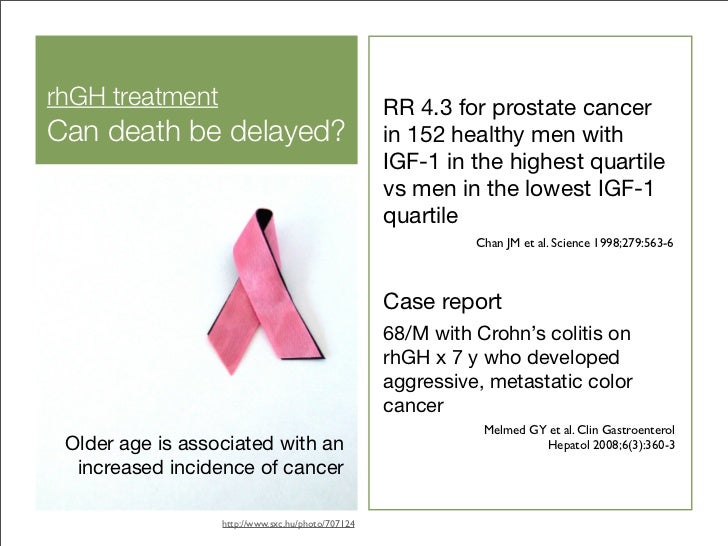 rhGH treatment
Can death be delayed?

Older age is associated with an increased incidence of cancer

http://www.sxc.hu/photo/707124

RR 4.3 for prostate cancer in 152 healthy men with IGF-1 in the highest quartile vs men in the lowest IGF-1 quartile

Chan JM et al. Science 1998;279:563-6

Case report

68/M with Crohn's colitis on rhGH x 7 y who developed aggressive, metastatic color cancer

Melmed GY et al. Clin Gastroenterol Hepatol 2008;6(3):360-3